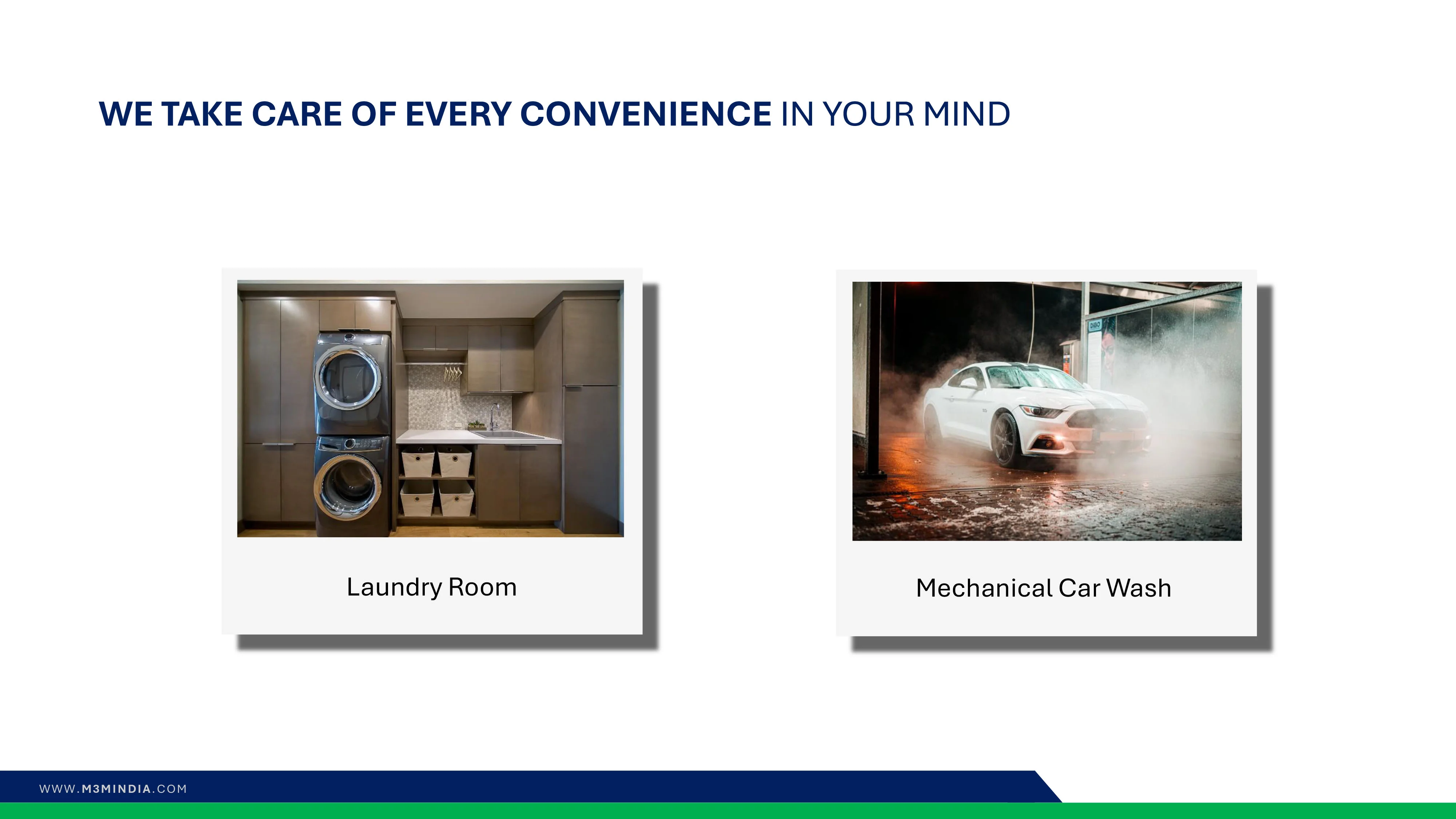 WE TAKE CARE OF EVERY CONVENIENCE IN YOUR MIND

Laundry Room

Mechanical Car Wash

WWW.M3MINDIA.COM